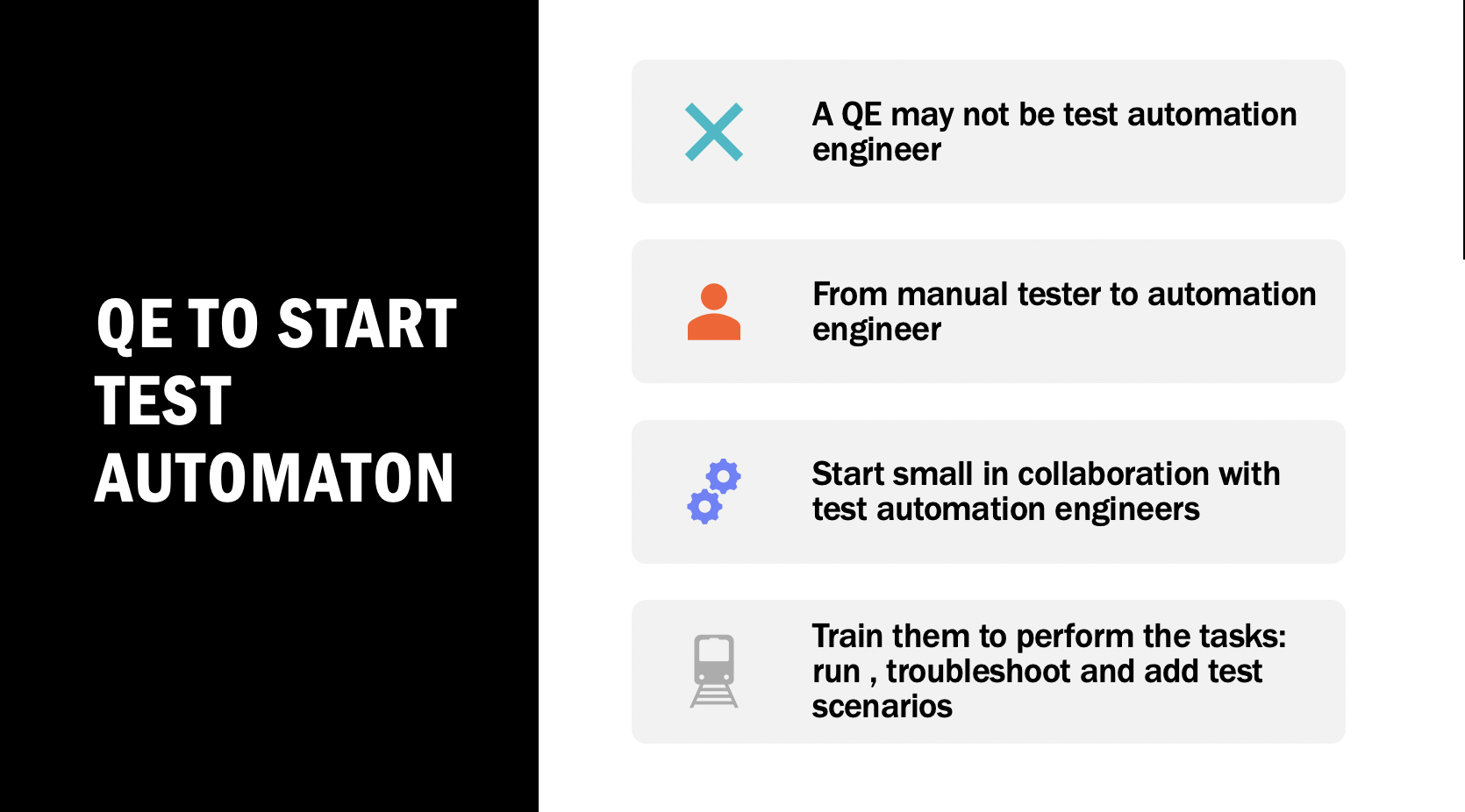 QE TO START TEST AUTOMATON

A QE may not be test automation engineer

From manual tester to automation engineer

Start small in collaboration with test automation engineers

Train them to perform the tasks: run , troubleshoot and add test scenarios